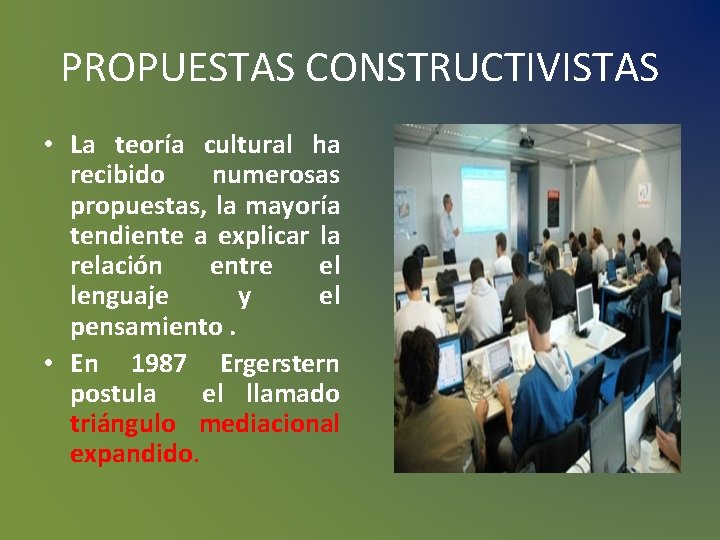 PROPUESTAS CONSTRUCTIVISTAS

• La teoría cultural ha recibido numerosas propuestas, la mayoría tendiente a explicar la relación entre el lenguaje y el pensamiento .

• En 1987 Ergerstern postula el llamado triángulo mediacional expandido.